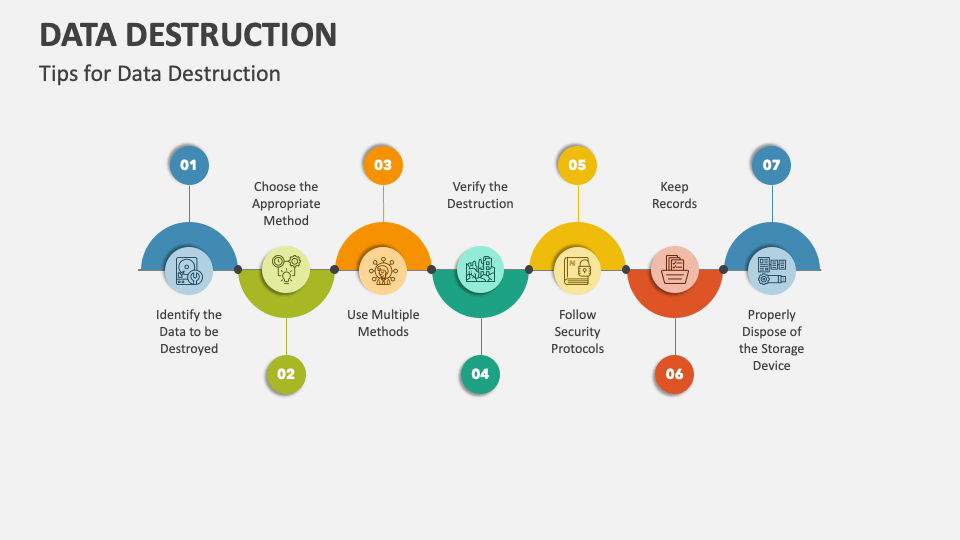 DATA DESTRUCTION

Tips for Data Destruction

01

Identify the Data to be Destroyed

02

Choose the Appropriate Method

03

Use Multiple Methods

04

Verify the Destruction

05

Follow Security Protocols

06

Keep Records

07

Properly Dispose of the Storage Device